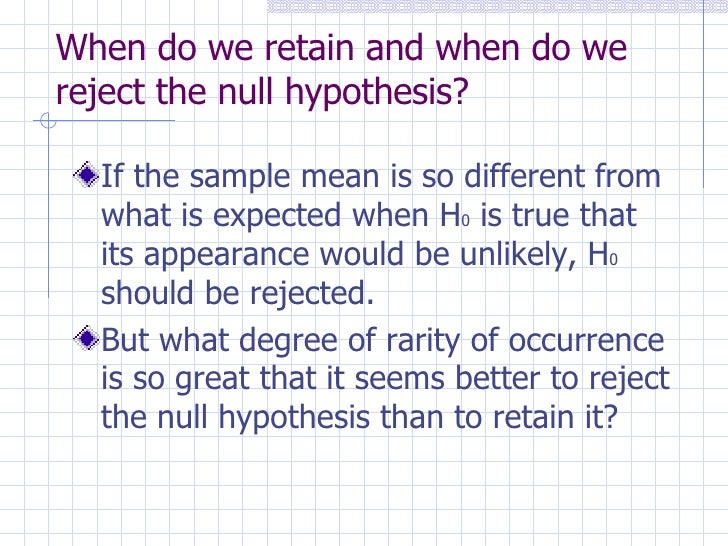 When do we retain and when do we reject the null hypothesis?

If the sample mean is so different from what is expected when $H_0$ is true that its appearance would be unlikely, $H_0$ should be rejected.

But what degree of rarity of occurrence is so great that it seems better to reject the null hypothesis than to retain it?